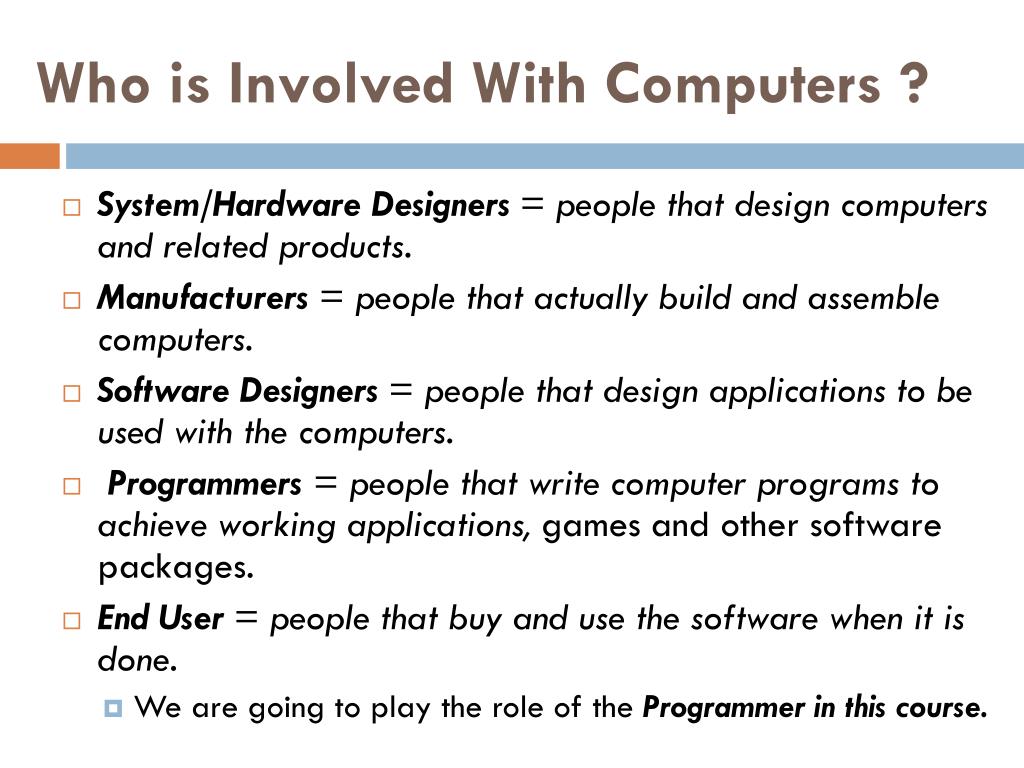 Who is Involved With Computers ?

System/Hardware Designers = people that design computers and related products.

Manufacturers = people that actually build and assemble computers.

Software Designers = people that design applications to be used with the computers.

Programmers = people that write computer programs to achieve working applications, games and other software packages.

End User = people that buy and use the software when it is done.

We are going to play the role of the Programmer in this course.